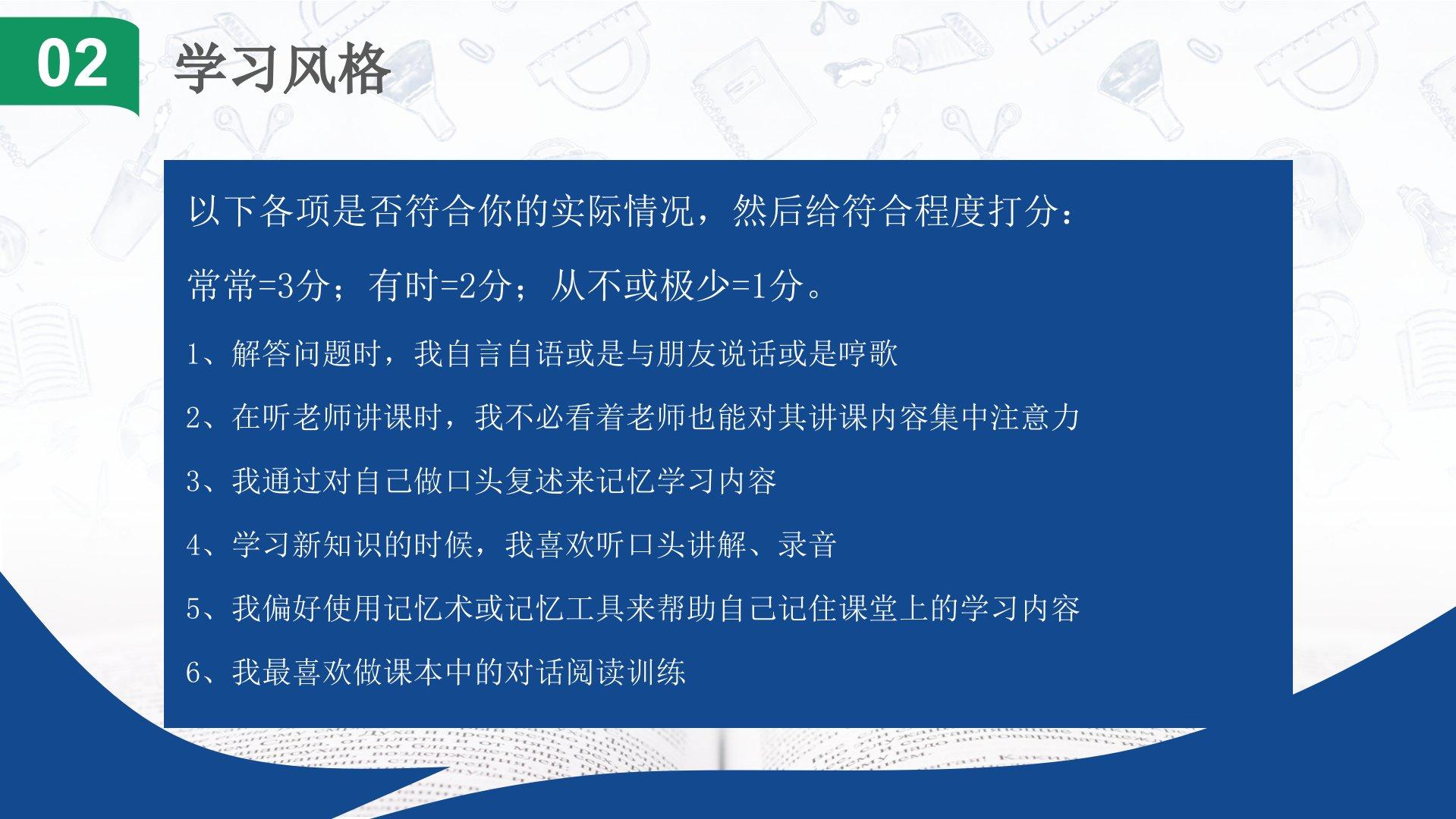 02 学习风格

以下各项是否符合你的实际情况，然后给符合程度打分：

常常=3分；有时=2分；从不或极少=1分。

1、解答问题时，我自言自语或是与朋友说话或是哼歌

2、在听老师讲课时，我不必看着老师也能对其讲课内容集中注意力

3、我通过对自己做口头复述来记忆学习内容

4、学习新知识的时候，我喜欢听口头讲解、录音

5、我偏好使用记忆术或记忆工具来帮助自己记住课堂上的学习内容

6、我最喜欢做课本中的对话阅读训练